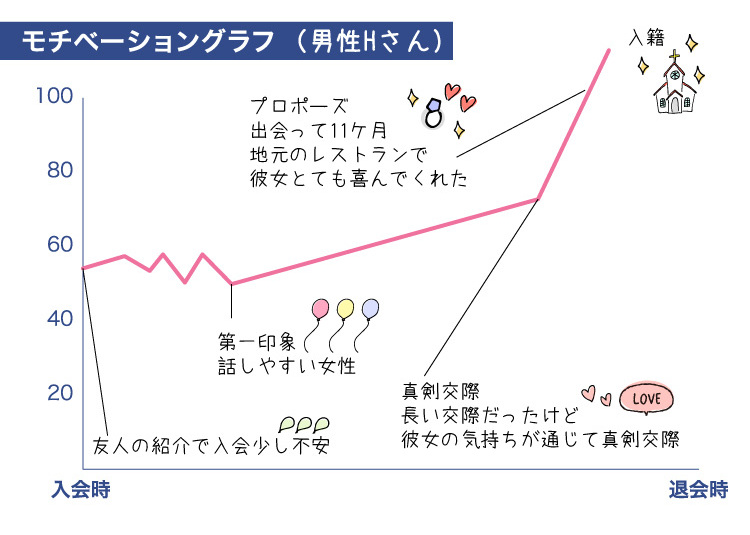 モチベーショングラフ（男性Hさん）

入籍

100

80

60

40

20

プロポーズ
出会って11ケ月
地元のレストランで
彼女とても喜んでくれた

第一印象
話しやすい女性

真剣交際
長い交際だったけど
彼女の気持ちが通じて真剣交際

LOVE

友人の紹介で入会少し不安

入会時

退会時